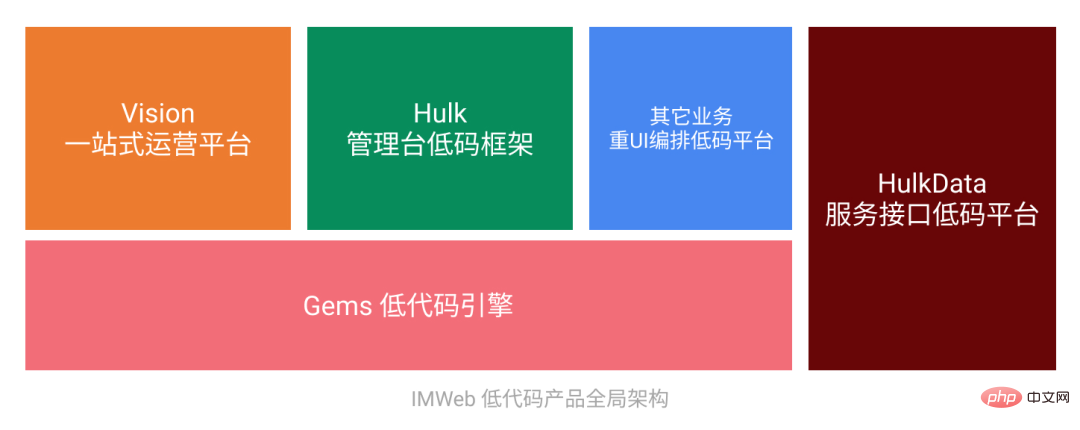 Vision
一站式运营平台

Hulk
管理台低码框架

其它业务
重UI编排低码平台

HulkData
服务接口低码平台

Gems 低代码引擎

IMWeb 低代码产品全局架构

php 中文网